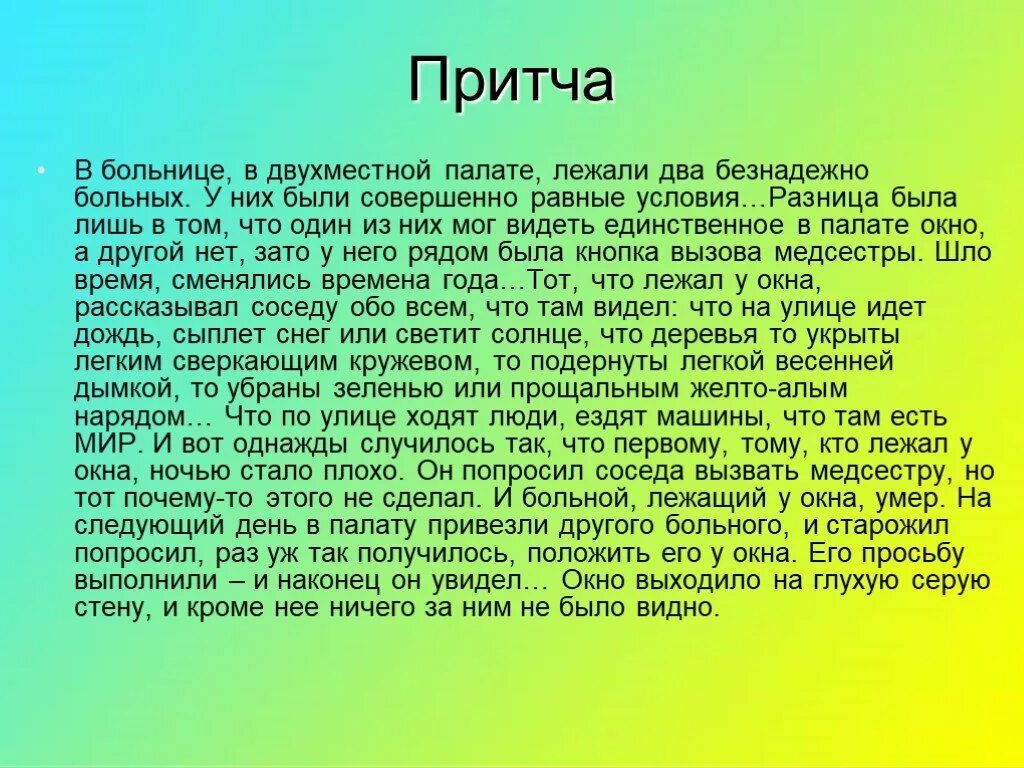 Притча

• В больнице, в двухместной палате, лежали два безнадежно больных. У них были совершенно равные условия…Разница была лишь в том, что один из них мог видеть единственное в палате окно, а другой нет, зато у него рядом была кнопка вызова медсестры. Шло время, сменялись времена года…Тот, что лежал у окна, рассказывал соседу обо всем, что там видел: что на улице идет дождь, сыплет снег или светит солнце, что деревья то укрыты легким сверкающим кружевом, то подернуты легкой весенней дымкой, то убраны зеленью или прощальным желто-алым нарядом… Что по улице ходят люди, ездят машины, что там есть МИР. И вот однажды случилось так, что первому, тому, кто лежал у окна, ночью стало плохо. Он попросил соседа вызвать медсестру, но тот почему-то этого не сделал. И больной, лежащий у окна, умер. На следующий день в палату привезли другого больного, и старожил попросил, раз уж так получилось, положить его у окна. Его просьбу выполнили – и наконец он увидел… Окно выходило на глухую серую стену, и кроме нее ничего за ним не было видно.